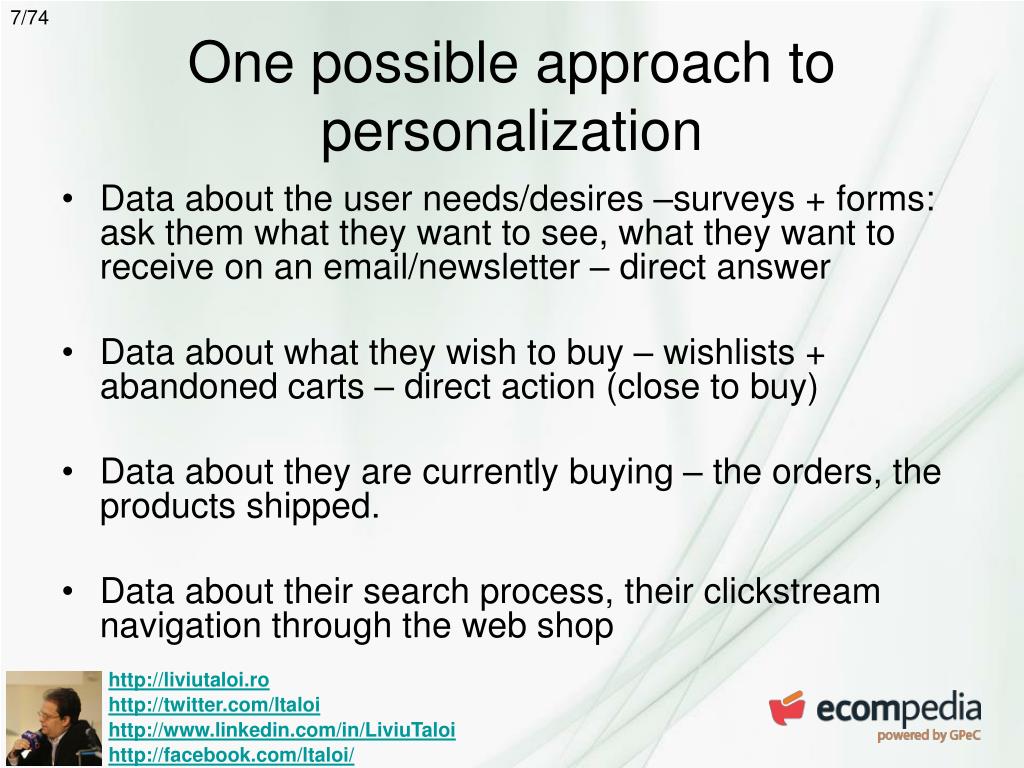 7/74

One possible approach to personalization

• Data about the user needs/desires –surveys + forms: ask them what they want to see, what they want to receive on an email/newsletter – direct answer

• Data about what they wish to buy – wishlists + abandoned carts – direct action (close to buy)

• Data about they are currently buying – the orders, the products shipped.

• Data about their search process, their clickstream navigation through the web shop

http://liviutaloi.ro
http://twitter.com/ltaloi
http://www.linkedin.com/in/LiviuTaloi
http://facebook.com/ltaloi/

ecompedia
powered by GPeC